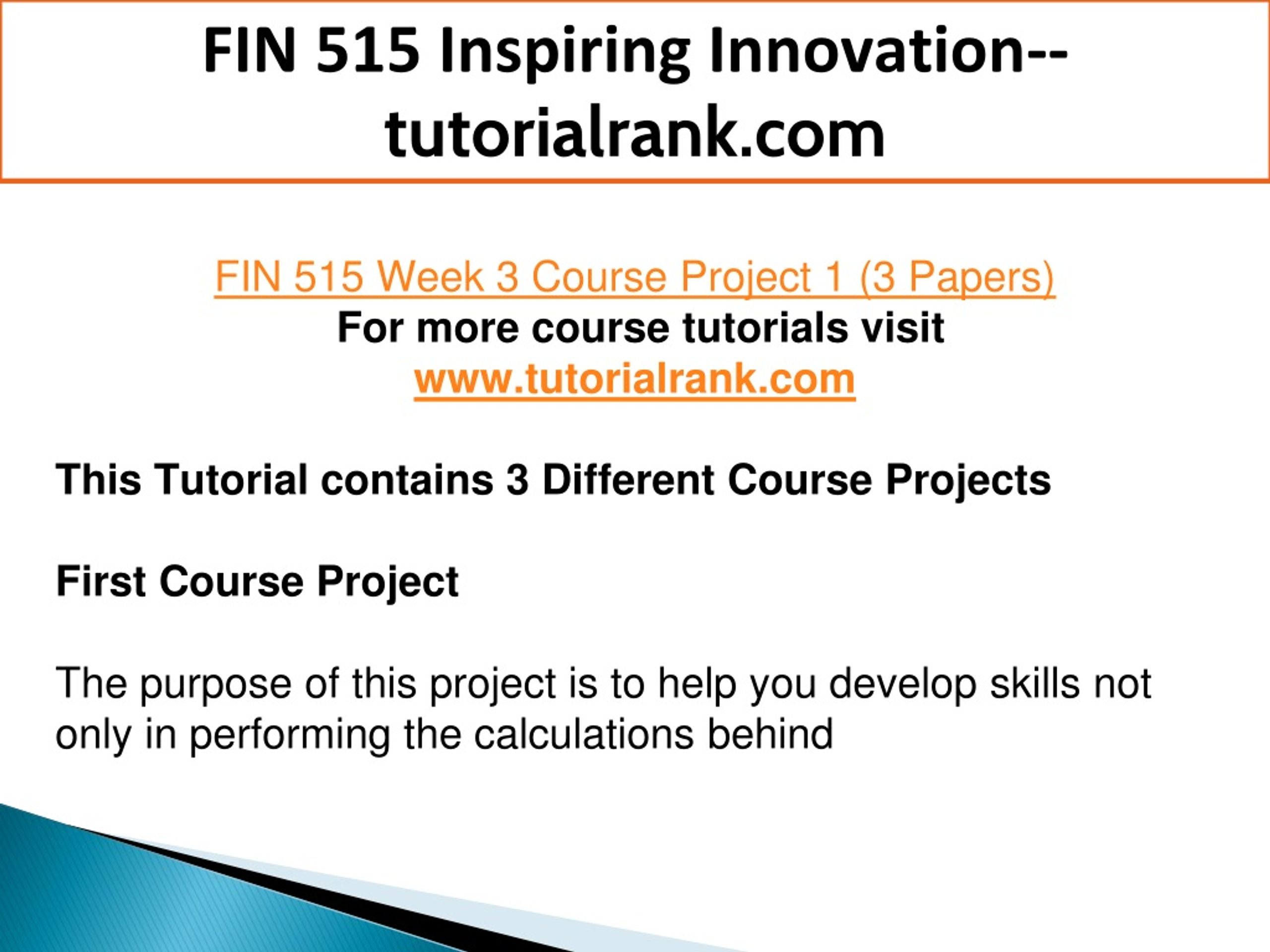 FIN 515 Inspiring Innovation--tutorialrank.com

FIN 515 Week 3 Course Project 1 (3 Papers)
For more course tutorials visit
www.tutorialrank.com

This Tutorial contains 3 Different Course Projects

First Course Project

The purpose of this project is to help you develop skills not only in performing the calculations behind